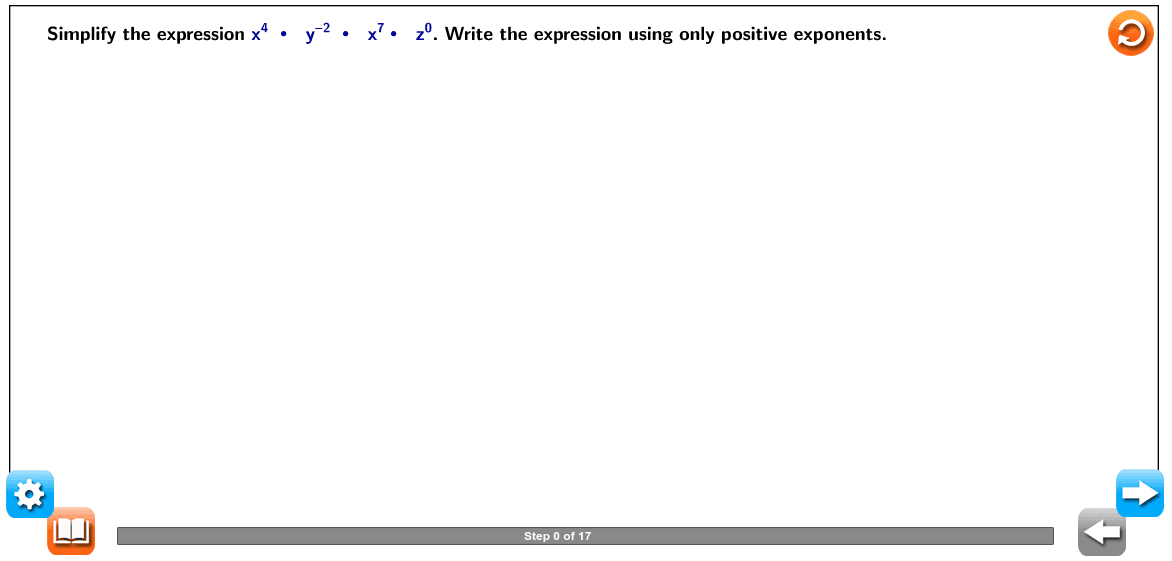 Simplify the expression $x^4 \cdot y^{-2} \cdot x^7 \cdot z^0$. Write the expression using only positive exponents.

Step 0 of 17